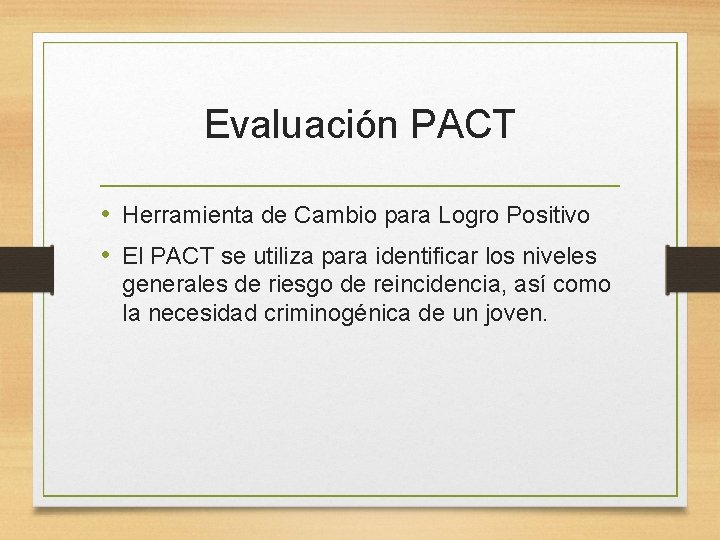 Evaluación PACT

• Herramienta de Cambio para Logro Positivo

• El PACT se utiliza para identificar los niveles generales de riesgo de reincidencia, así como la necesidad criminogénica de un joven.